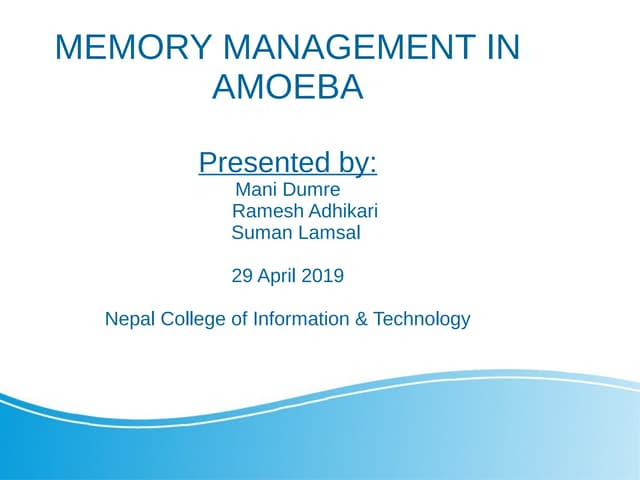 MEMORY MANAGEMENT IN AMOEBA

Presented by:
Mani Dumre
Ramesh Adhikari
Suman Lamsal

29 April 2019

Nepal College of Information & Technology